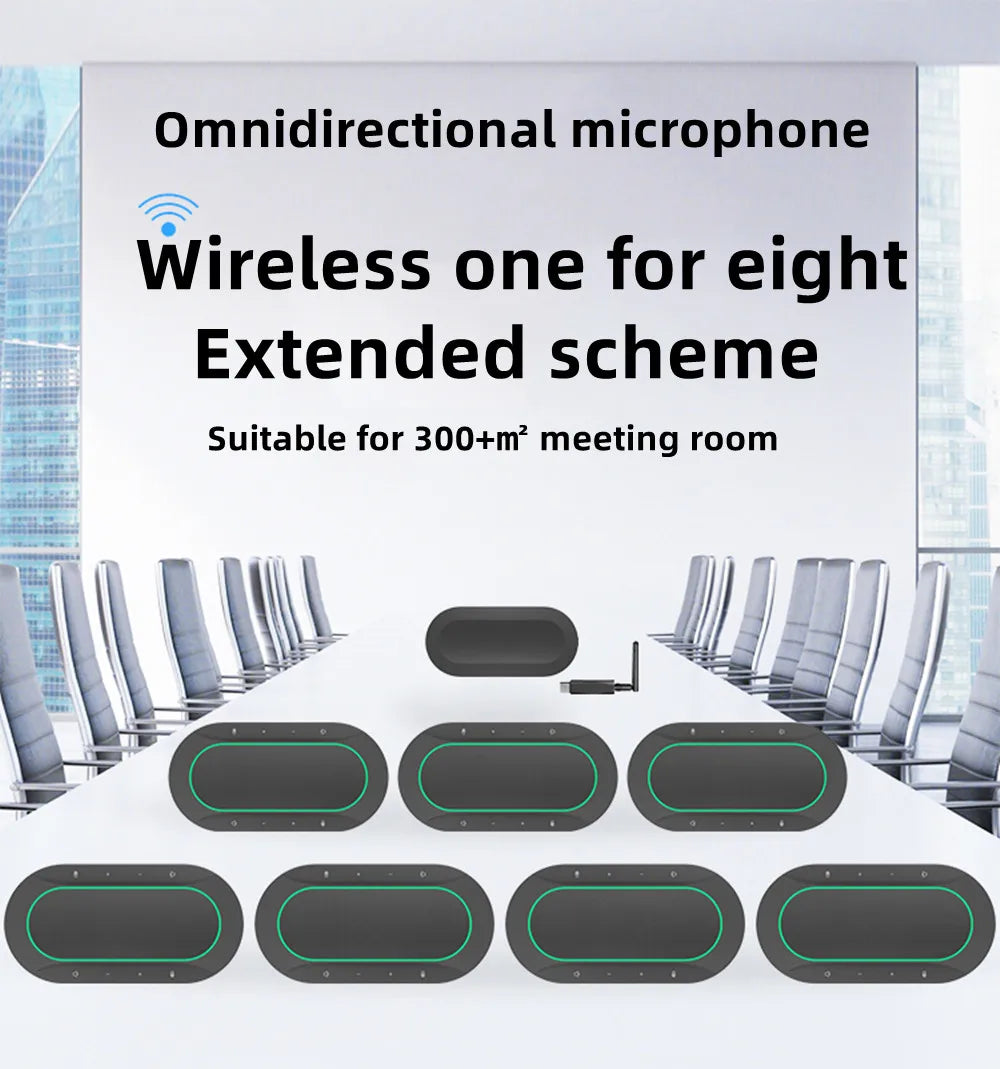 Omnidirectional microphone

Wireless one for eight
Extended scheme

Suitable for 300+㎡ meeting room